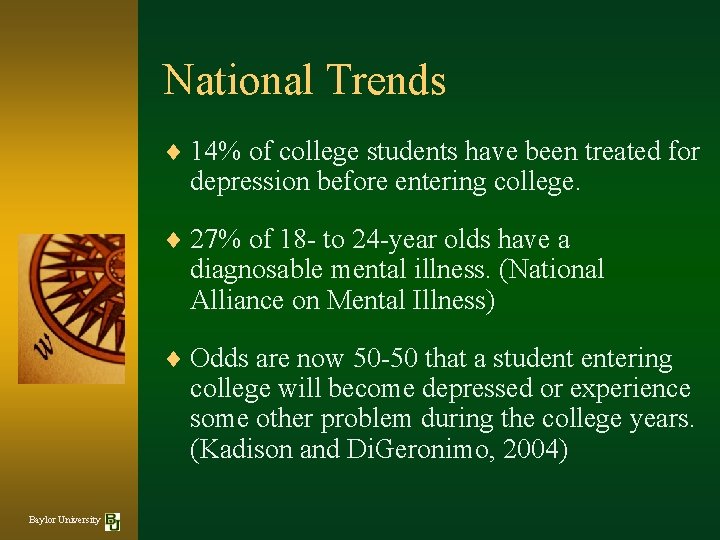 National Trends

♦ 14% of college students have been treated for depression before entering college.

♦ 27% of 18- to 24-year olds have a diagnosable mental illness. (National Alliance on Mental Illness)

♦ Odds are now 50-50 that a student entering college will become depressed or experience some other problem during the college years. (Kadison and DiGeronimo, 2004)

W

Baylor University BU